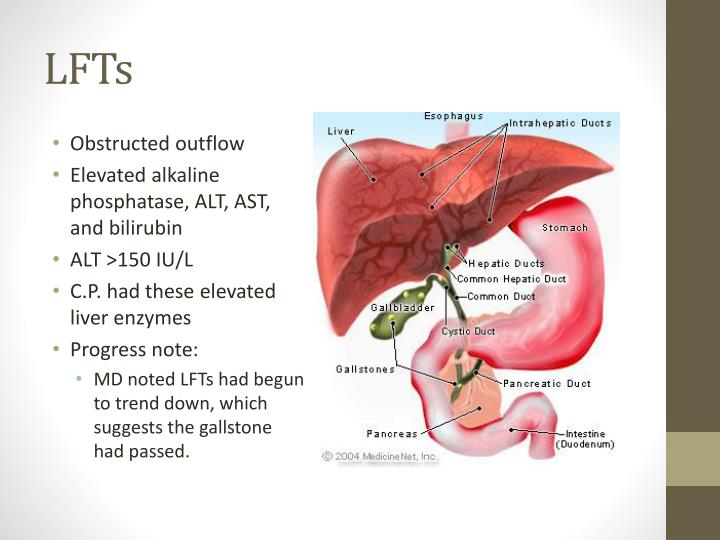 LFTs

• Obstructed outflow
• Elevated alkaline phosphatase, ALT, AST, and bilirubin
• ALT >150 IU/L
• C.P. had these elevated liver enzymes
• Progress note:
  • MD noted LFTs had begun to trend down, which suggests the gallstone had passed.

Esophagus
Liver
Intrahepatic Ducts
Stomach
Hepatic Ducts
Common Hepatic Duct
Common Duct
Gallbladder
Cystic Duct
Gallstones
Pancreatic Duct
Pancreas
Intestine (Duodenum)
© 2004 MedicineNet, Inc.